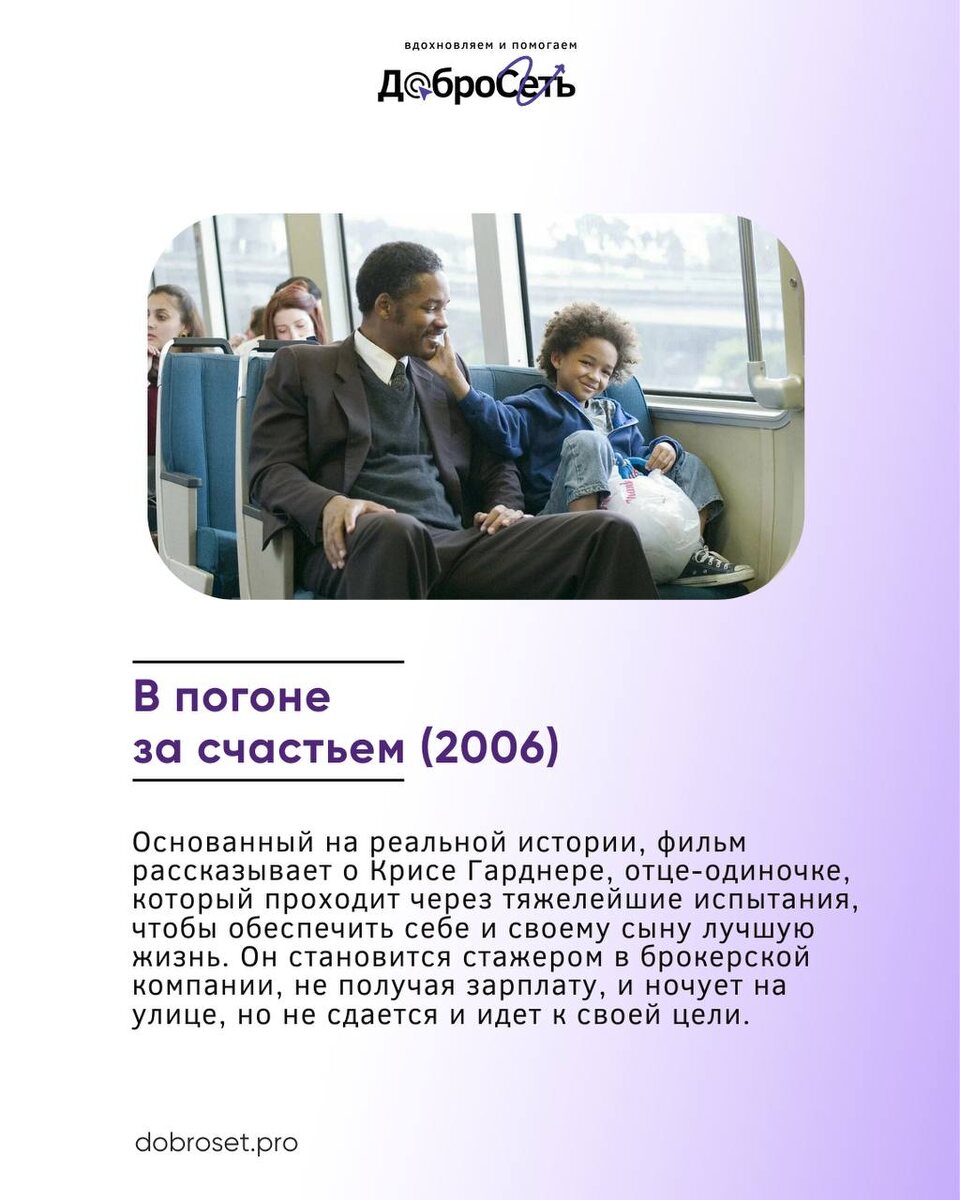 вдохновляем и помогаем

ДоброСеть

В погоне за счастьем (2006)

Основанный на реальной истории, фильм рассказывает о Крисе Гарднере, отце-одиночке, который проходит через тяжелейшие испытания, чтобы обеспечить себе и своему сыну лучшую жизнь. Он становится стажером в брокерской компании, не получая зарплату, и ночует на улице, но не сдается и идет к своей цели.

dobroset.pro